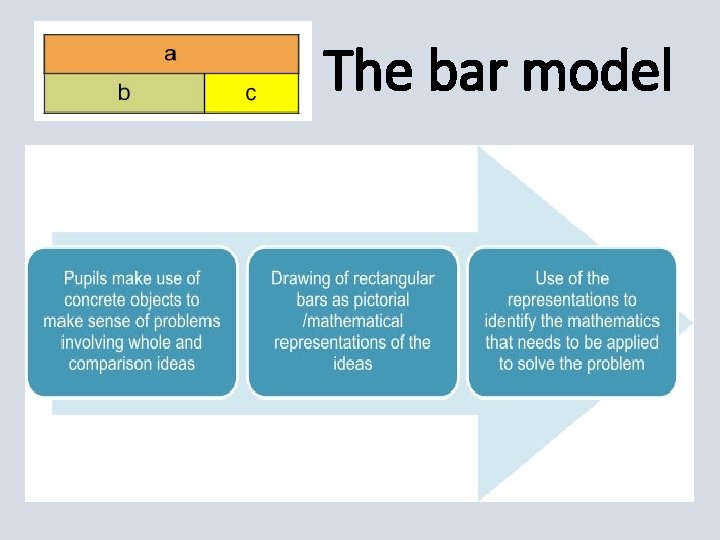 a
b
c

The bar model

Pupils make use of concrete objects to make sense of problems involving whole and comparison ideas

Drawing of rectangular bars as pictorial /mathematical representations of the ideas

Use of the representations to identify the mathematics that needs to be applied to solve the problem